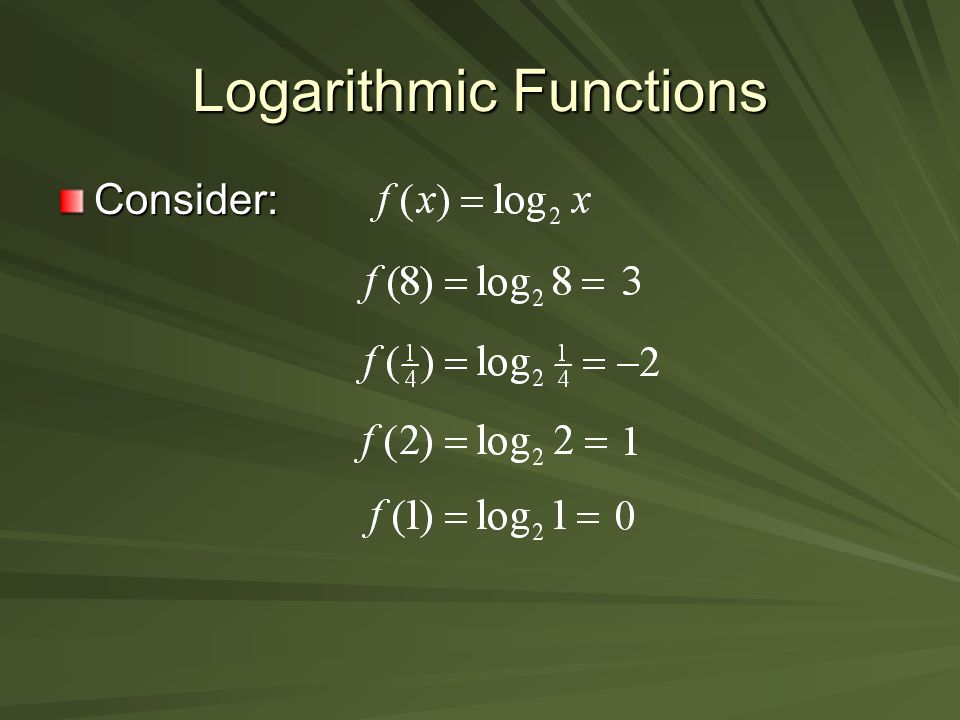 Logarithmic Functions

Consider: $f(x) = \log_2 x$

$f(8) = \log_2 8 = 3$

$f(\frac{1}{4}) = \log_2 \frac{1}{4} = -2$

$f(2) = \log_2 2 = 1$

$f(1) = \log_2 1 = 0$